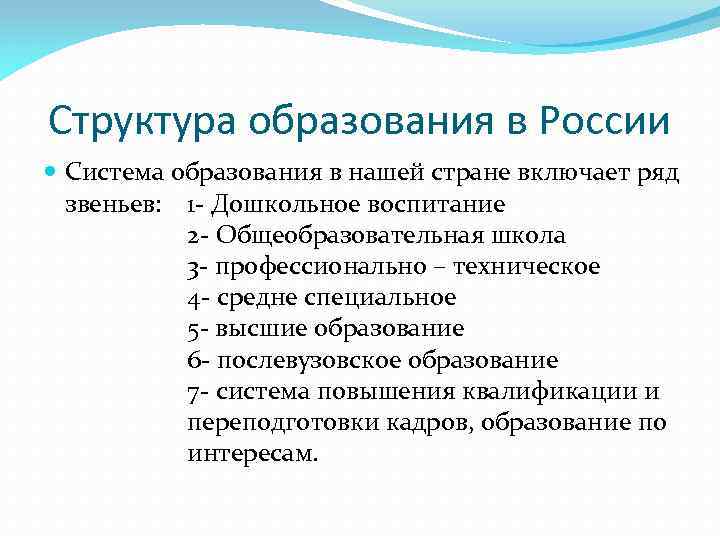 Структура образования в России

Система образования в нашей стране включает ряд звеньев: 1- Дошкольное воспитание
2- Общеобразовательная школа
3- профессионально – техническое
4- средне специальное
5- высшие образование
6- послевузовское образование
7- система повышения квалификации и переподготовки кадров, образование по интересам.